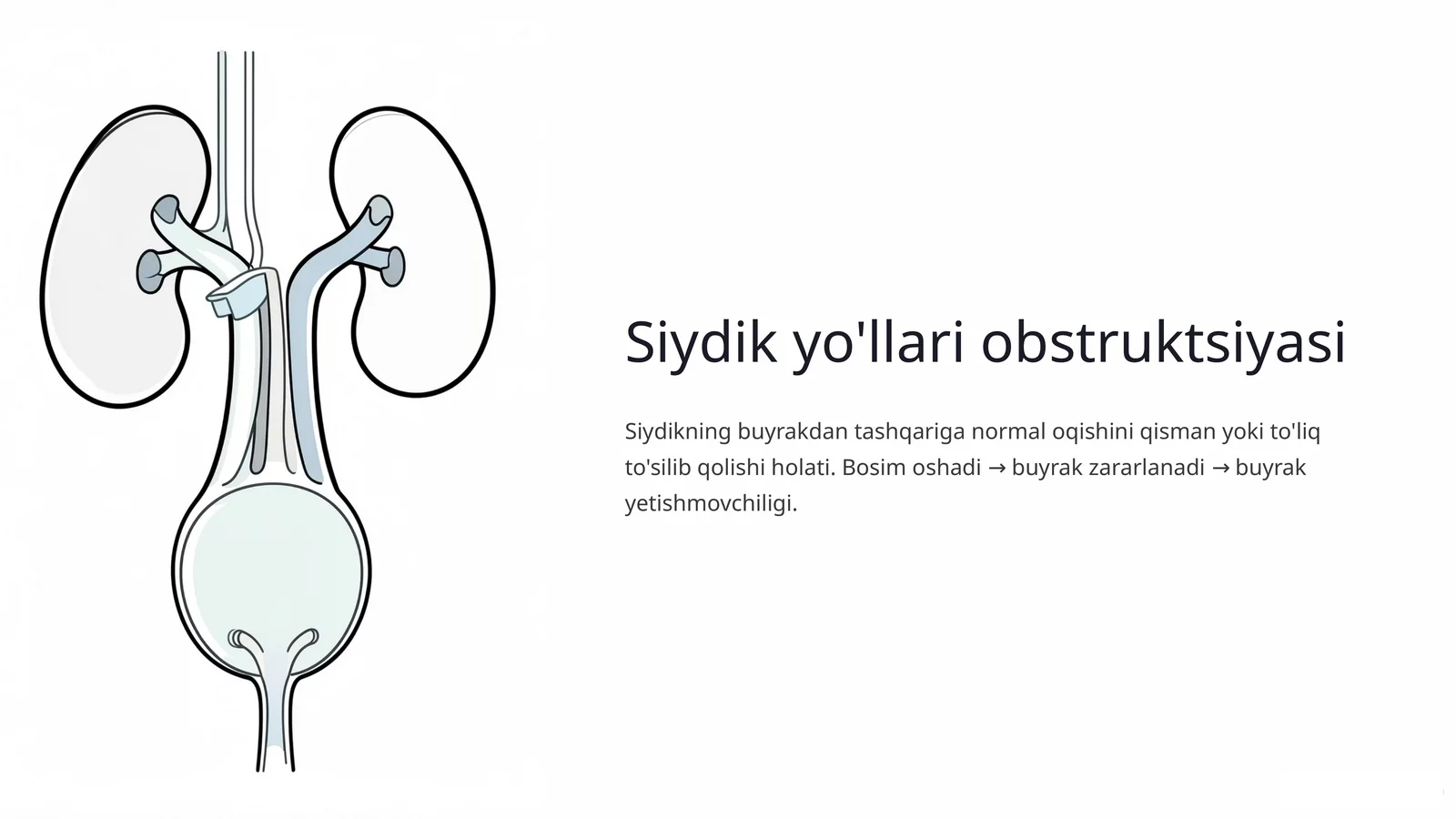 Siydik yo'llari obstruktsiyasi

Siydikning buyrakdan tashqariga normal oqishini qisman yoki to'liq to'silib qolishi holati. Bosim oshadi → buyrak zararlanadi → buyrak yetishmovchiligi.